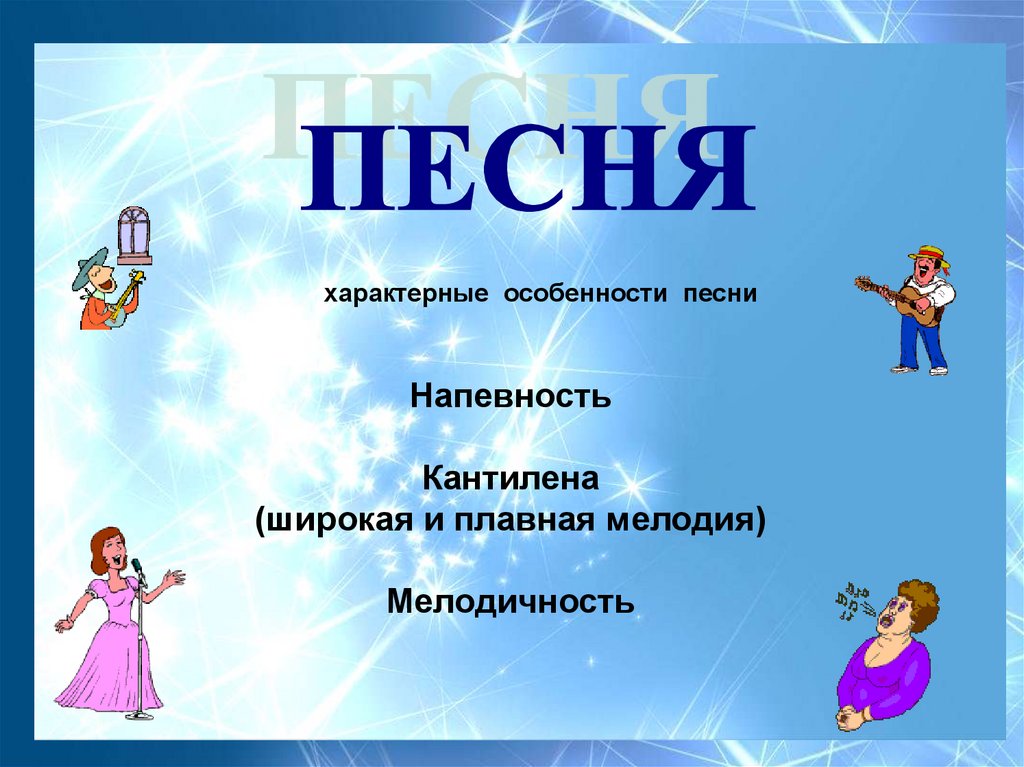 ПЕСНЯ

ПЕСНЯ

характерные особенности песни

Напевность

Кантилена
(широкая и плавная мелодия)

Мелодичность